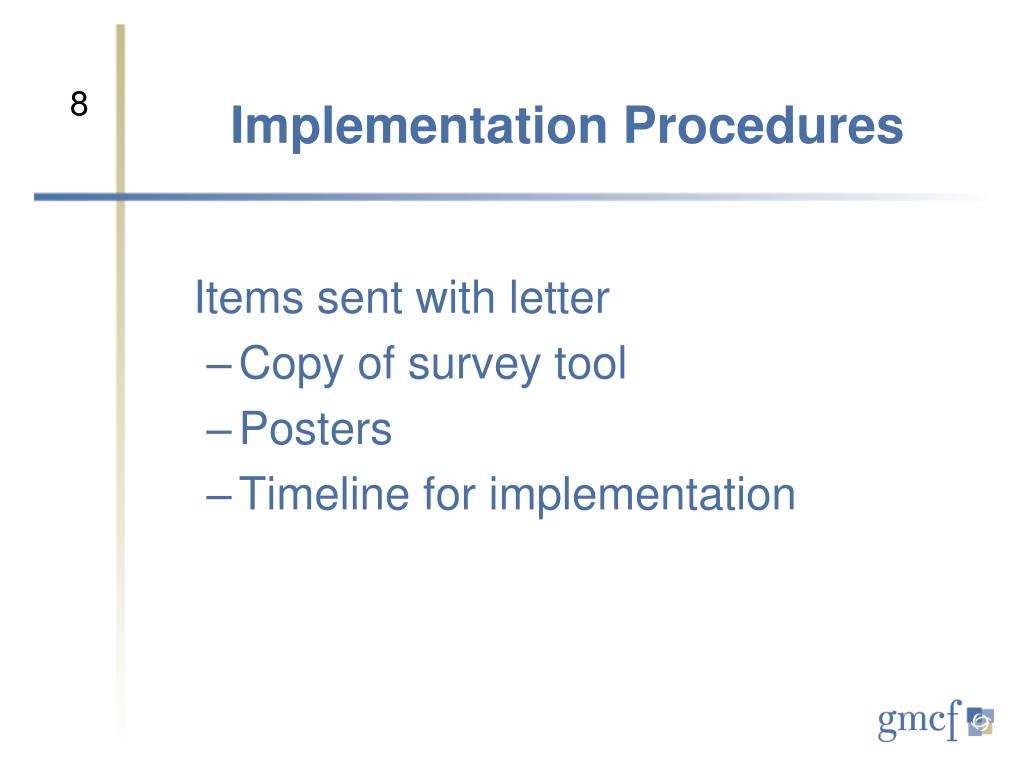 8

Implementation Procedures

Items sent with letter
– Copy of survey tool
– Posters
– Timeline for implementation

gmcf